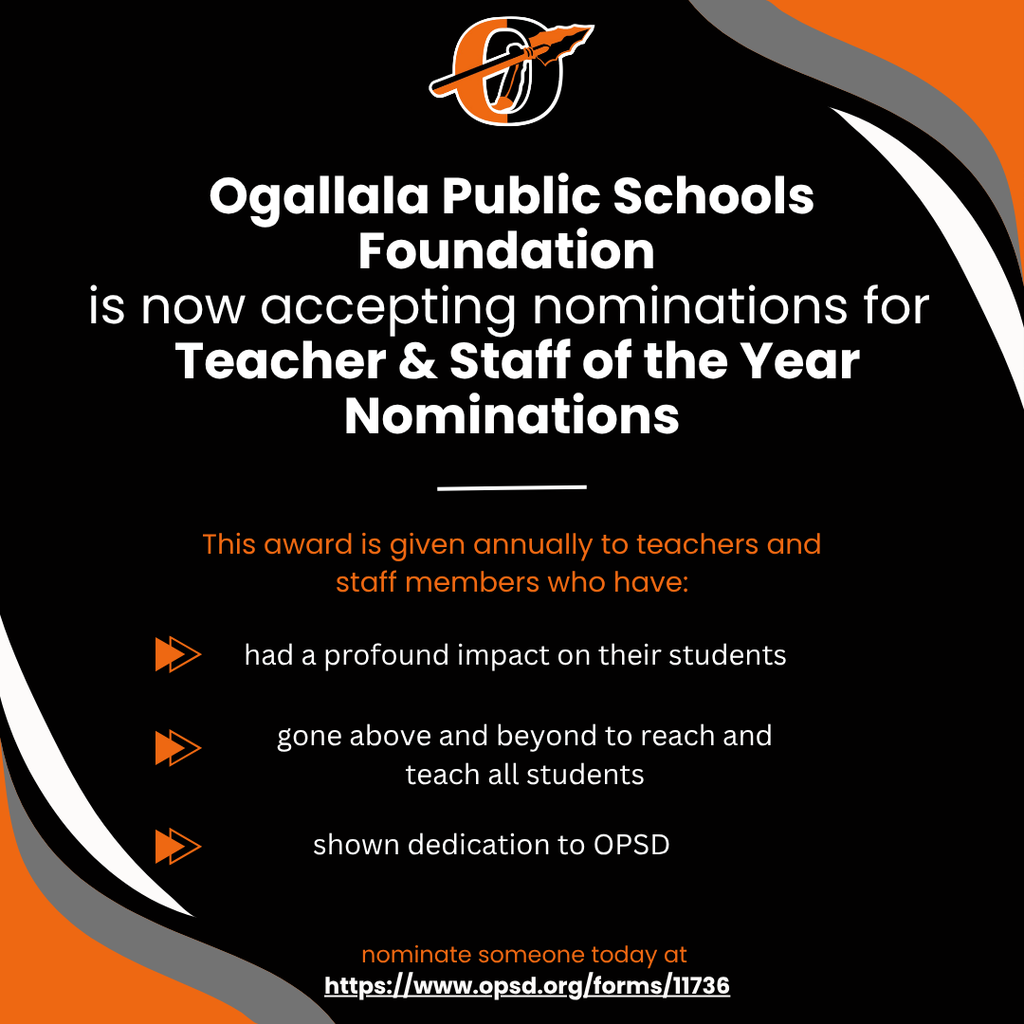 O

Ogallala Public Schools Foundation
is now accepting nominations for
Teacher & Staff of the Year Nominations

This award is given annually to teachers and staff members who have:

had a profound impact on their students

gone above and beyond to reach and teach all students

shown dedication to OPSD

nominate someone today at
https://www.opsd.org/forms/11736